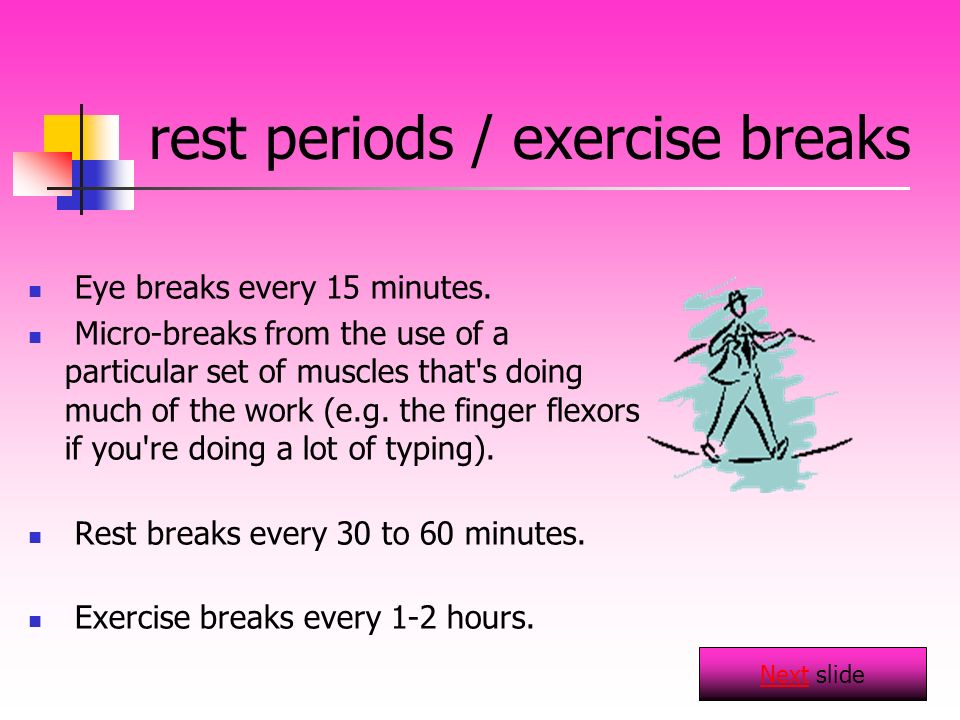 rest periods / exercise breaks

- Eye breaks every 15 minutes.
- Micro-breaks from the use of a particular set of muscles that's doing much of the work (e.g. the finger flexors if you're doing a lot of typing).

- Rest breaks every 30 to 60 minutes.

- Exercise breaks every 1-2 hours.

Next slide